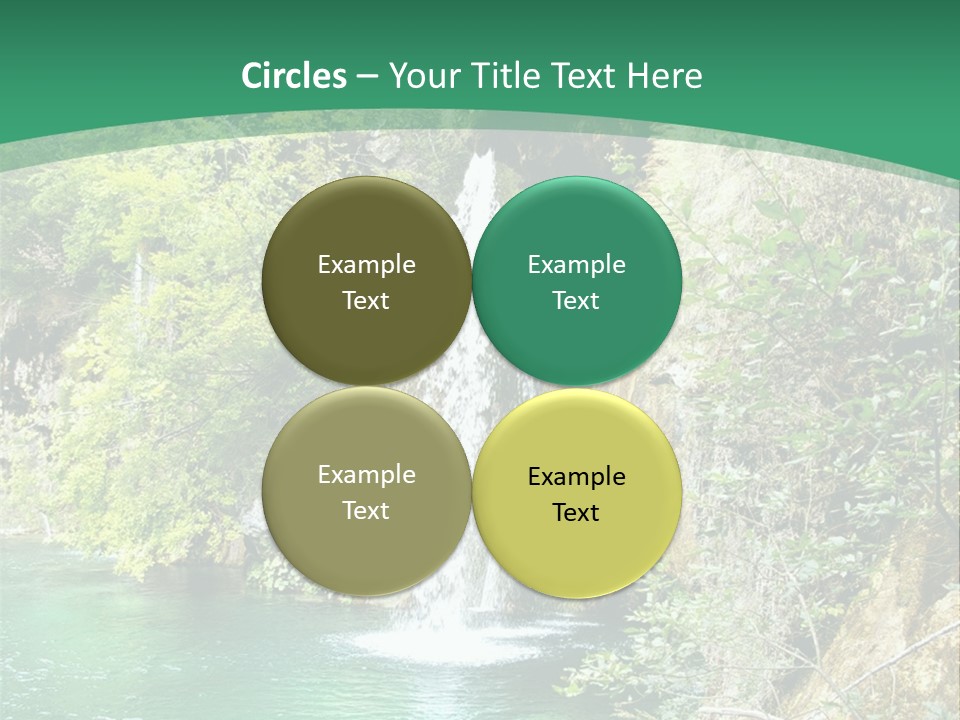 Circles – Your Title Text Here

Example Text

Example Text

Example Text

Example Text